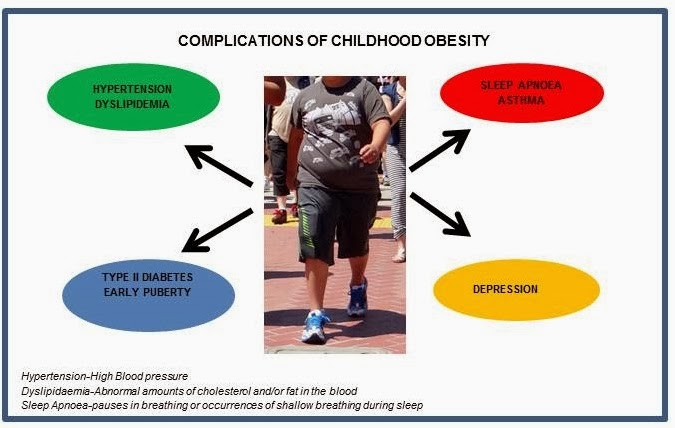 COMPLICATIONS OF CHILDHOOD OBESITY

HYPERTENSION
DYSLIPIDEMIA

SLEEP APNOEA
ASTHMA

TYPE II DIABETES
EARLY PUBERTY

DEPRESSION

Hypertension-High Blood pressure
Dyslipidaemia-Abnormal amounts of cholesterol and/or fat in the blood
Sleep Apnoea-pauses in breathing or occurrences of shallow breathing during sleep